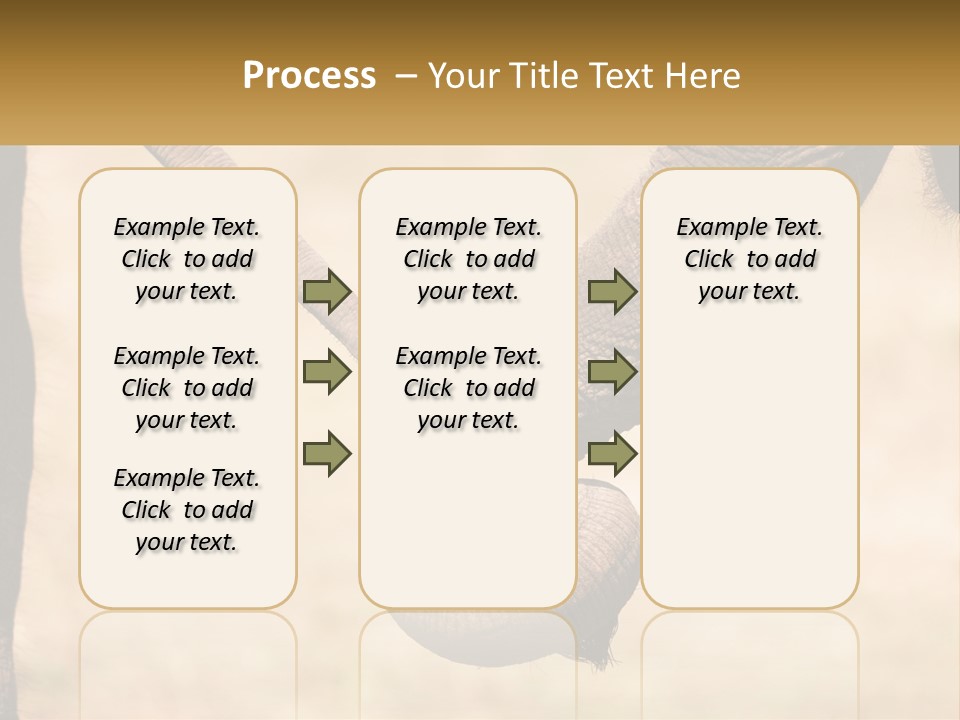 Process – Your Title Text Here

Example Text. Click to add your text.

Example Text. Click to add your text.

Example Text. Click to add your text.

Example Text. Click to add your text.

Example Text. Click to add your text.

Example Text. Click to add your text.